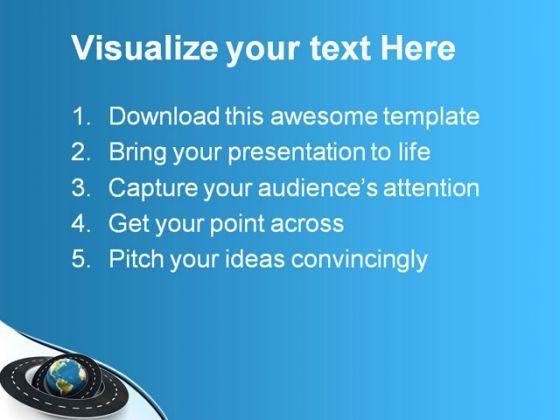 Visualize your text Here

1. Download this awesome template
2. Bring your presentation to life
3. Capture your audience's attention
4. Get your point across
5. Pitch your ideas convincingly